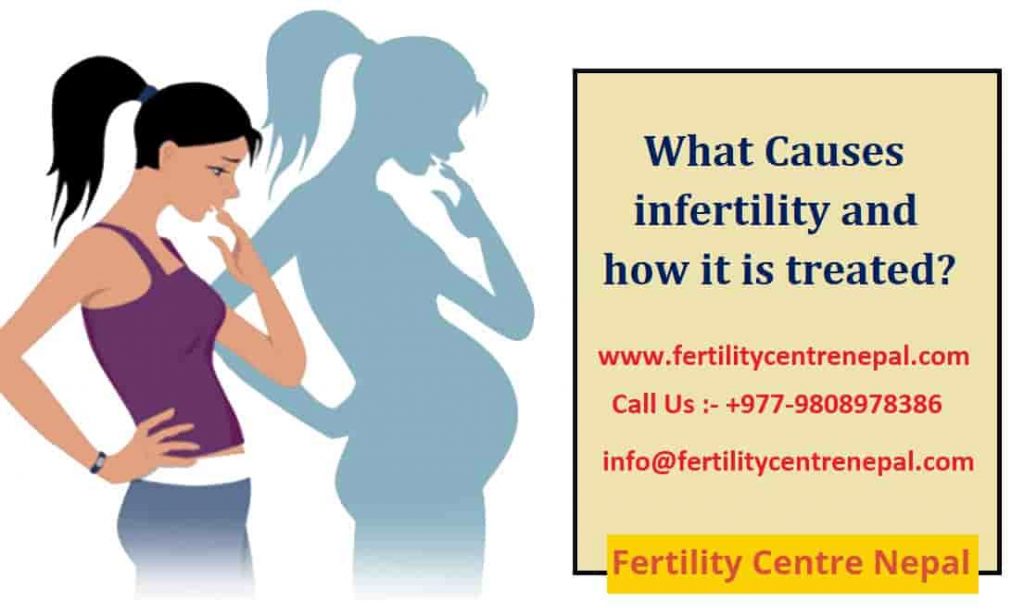 What Causes infertility and how it is treated?

www.fertilitycentrenepal.com

Call Us :- +977-9808978386

info@fertilitycentrenepal.com

Fertility Centre Nepal